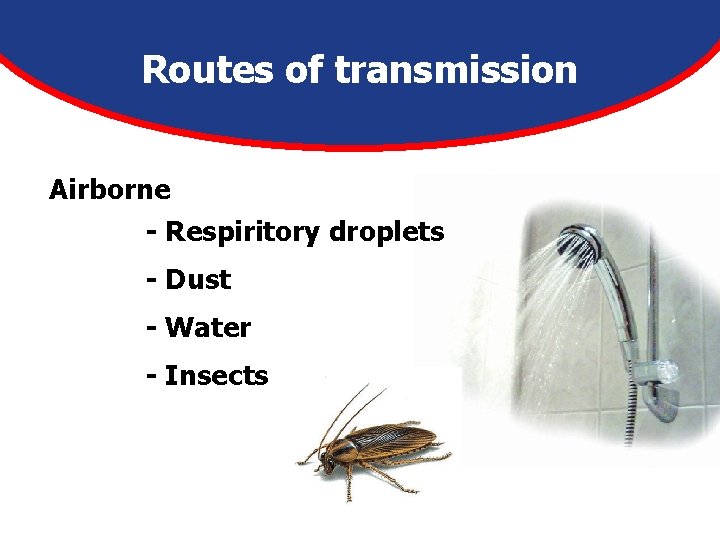 Routes of transmission

Airborne

- Respiritory droplets

- Dust

- Water

- Insects